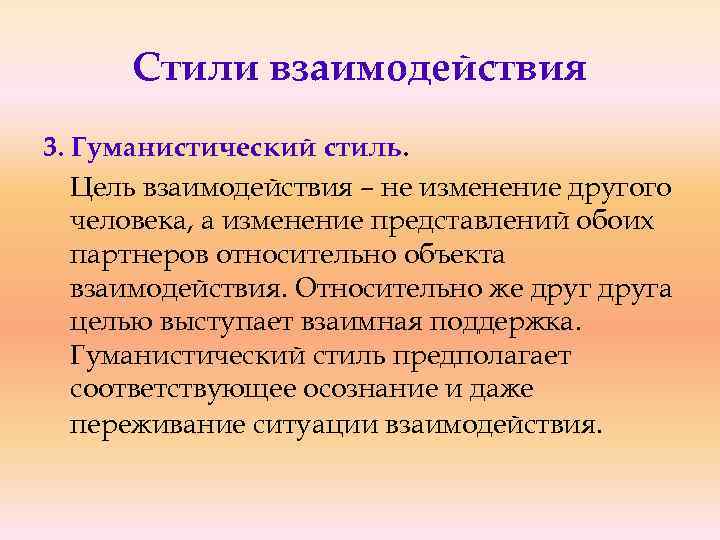 Стили взаимодействия

3. Гуманистический стиль.

Цель взаимодействия – не изменение другого человека, а изменение представлений обоих партнеров относительно объекта взаимодействия. Относительно же друг друга целью выступает взаимная поддержка. Гуманистический стиль предполагает соответствующее осознание и даже переживание ситуации взаимодействия.